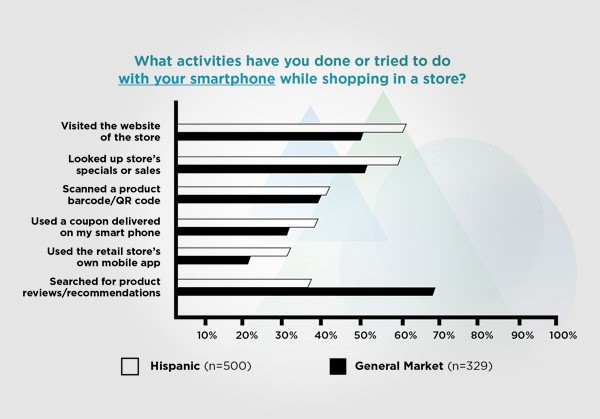 What activities have you done or tried to do with your smartphone while shopping in a store?

Visited the website of the store

Looked up store's specials or sales

Scanned a product barcode/QR code

Used a coupon delivered on my smart phone

Used the retail store's own mobile app

Searched for product reviews/recommendations

10% 20% 30% 40% 50% 60% 70% 80% 90% 100%

Hispanic (n=500)

General Market (n=329)